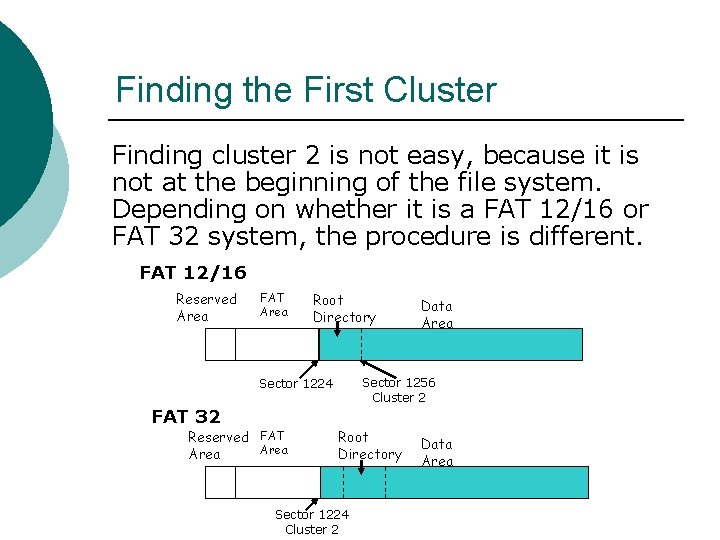 Finding the First Cluster

Finding cluster 2 is not easy, because it is not at the beginning of the file system. Depending on whether it is a FAT 12/16 or FAT 32 system, the procedure is different.

FAT 12/16

Reserved Area

FAT Area

Root Directory

Data Area

Sector 1224

Sector 1256 Cluster 2

FAT 32

Reserved Area

FAT Area

Root Directory

Data Area

Sector 1224 Cluster 2